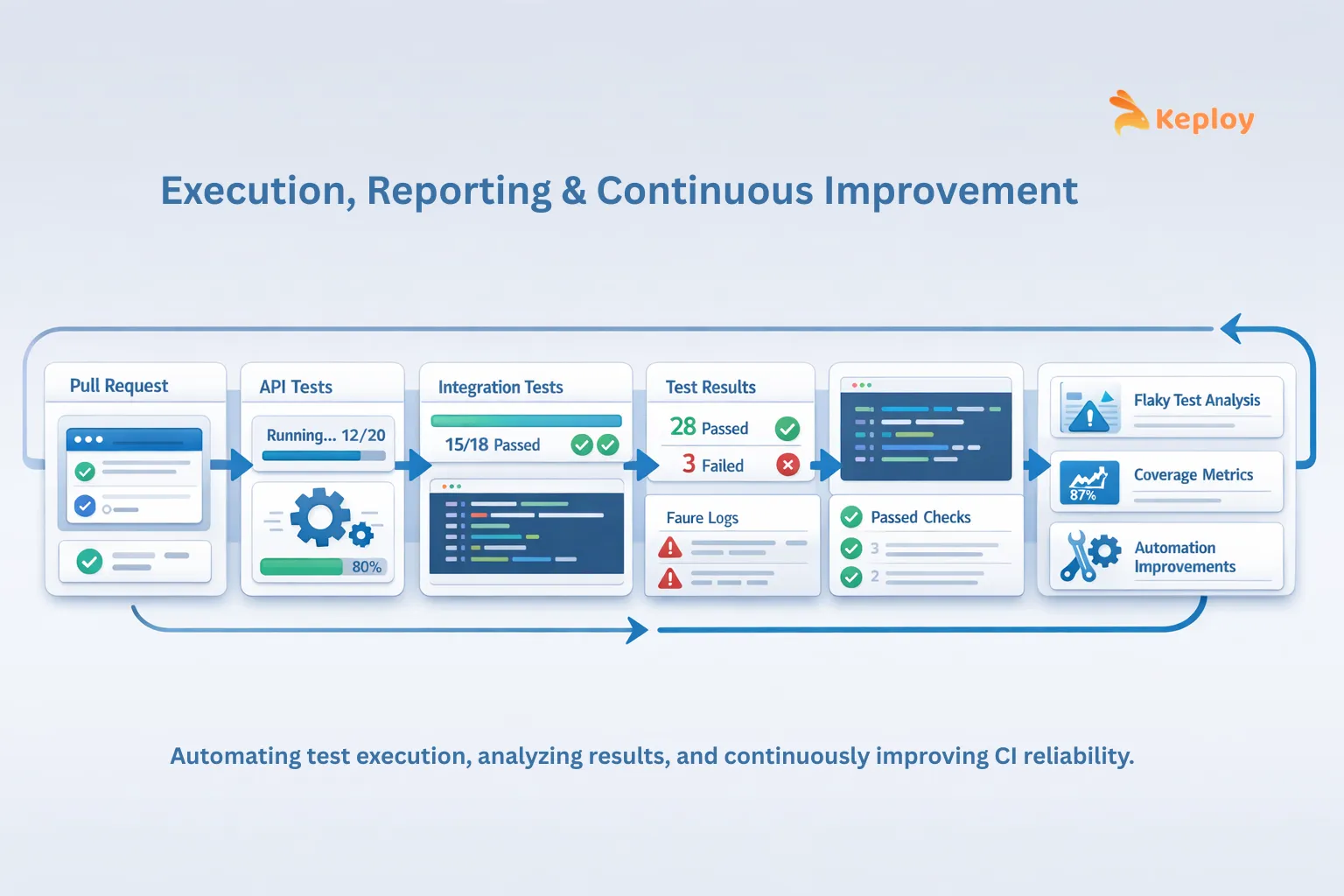 Keploy

Execution, Reporting & Continuous Improvement

Pull Request

API Tests

Running... 12/20

80%

Integration Tests

15/18 Passed

Test Results

28 Passed

3 Failed

Faure Logs

Passed Checks

3

2

Flaky Test Analysis

87%

Coverage Metrics

Automation Improvements

Automating test execution, analyzing results, and continuously improving CI reliability.